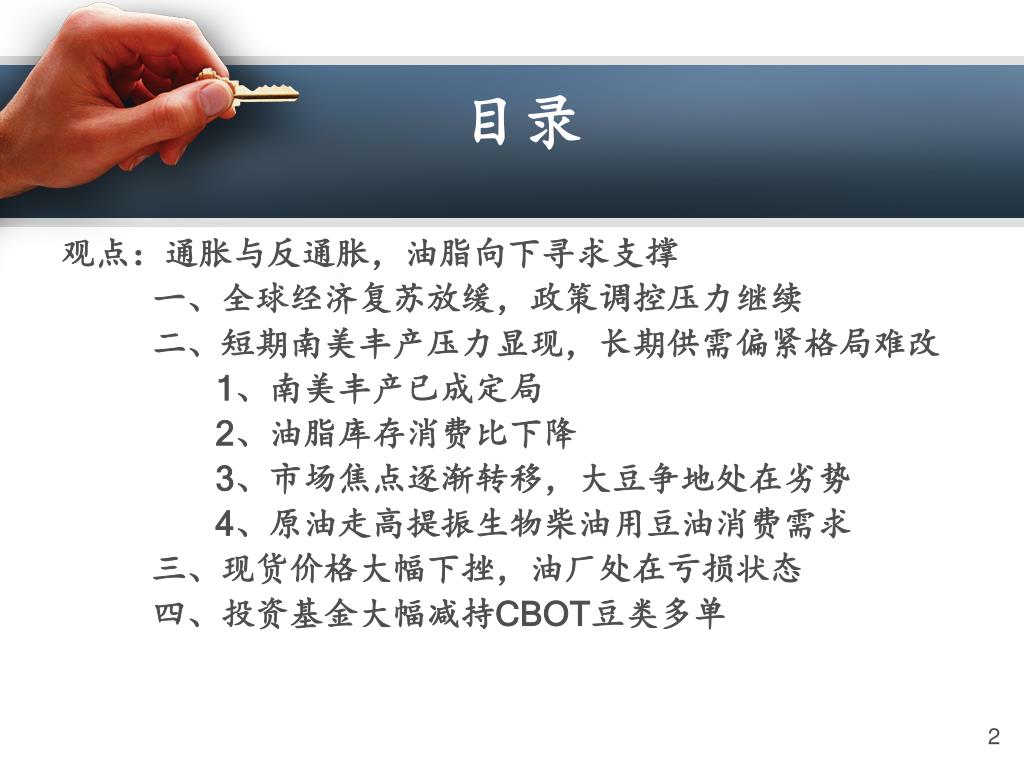 目录

观点：通胀与反通胀，油脂向下寻求支撑

一、全球经济复苏放缓，政策调控压力继续

二、短期南美丰产压力显现，长期供需偏紧格局难改

1、南美丰产已成定局

2、油脂库存消费比下降

3、市场焦点逐渐转移，大豆争地处在劣势

4、原油走高提振生物柴油用豆油消费需求

三、现货价格大幅下挫，油厂处在亏损状态

四、投资基金大幅减持CBOT豆类多单

2